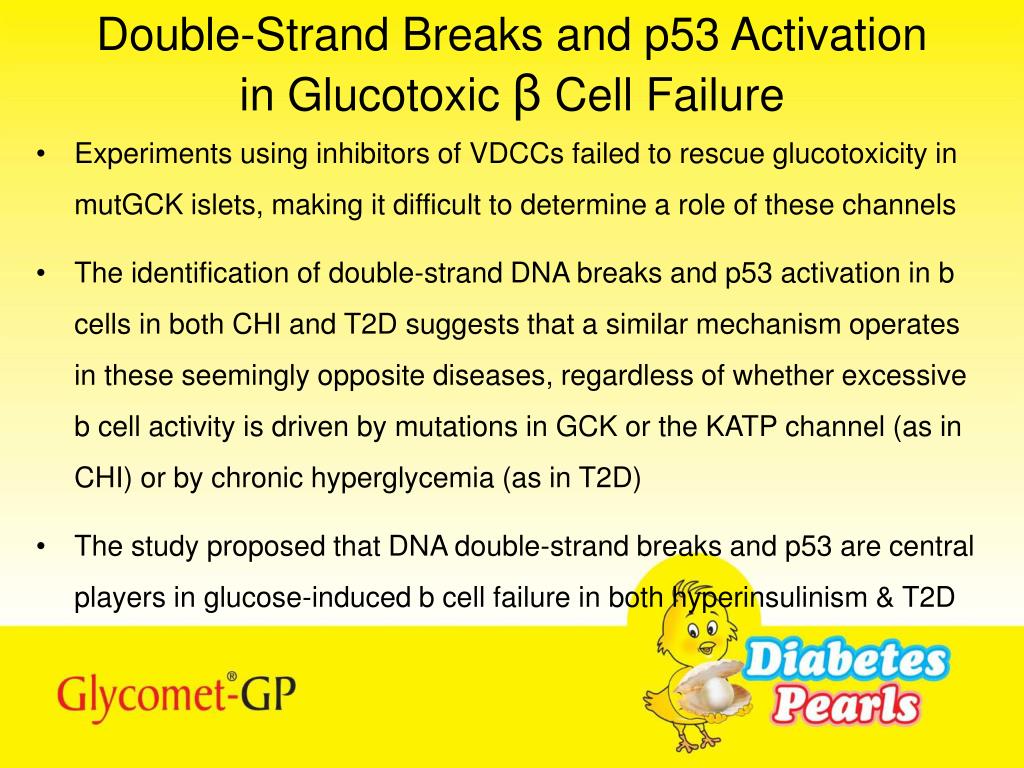 Double-Strand Breaks and p53 Activation in Glucotoxic β Cell Failure

• Experiments using inhibitors of VDCCs failed to rescue glucotoxicity in mutGCK islets, making it difficult to determine a role of these channels

• The identification of double-strand DNA breaks and p53 activation in b cells in both CHI and T2D suggests that a similar mechanism operates in these seemingly opposite diseases, regardless of whether excessive b cell activity is driven by mutations in GCK or the KATP channel (as in CHI) or by chronic hyperglycemia (as in T2D)

• The study proposed that DNA double-strand breaks and p53 are central players in glucose-induced b cell failure in both hyperinsulinism & T2D

Glycomet®-GP

Diabetes Pearls